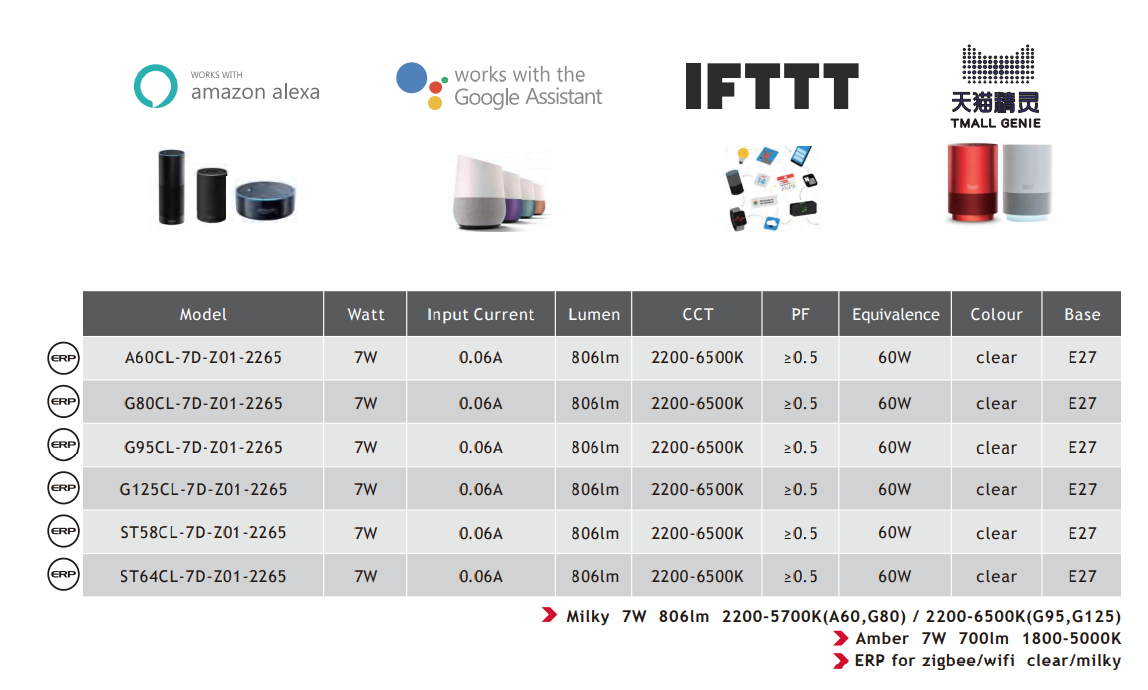 WORKS WITH
amazon alexa

works with the
Google Assistant

IFTTT

天猫精灵
TMALL GENIE

| | Model | Watt | Input Current | Lumen | CCT | PF | Equivalence | Colour | Base |
|---|---|---|---|---|---|---|---|---|---|
| ERP | A60CL-7D-Z01-2265 | 7W | 0.06A | 806lm | 2200-6500K | ≥0.5 | 60W | clear | E27 |
| ERP | G80CL-7D-Z01-2265 | 7W | 0.06A | 806lm | 2200-6500K | ≥0.5 | 60W | clear | E27 |
| ERP | G95CL-7D-Z01-2265 | 7W | 0.06A | 806lm | 2200-6500K | ≥0.5 | 60W | clear | E27 |
| ERP | G125CL-7D-Z01-2265 | 7W | 0.06A | 806lm | 2200-6500K | ≥0.5 | 60W | clear | E27 |
| ERP | ST58CL-7D-Z01-2265 | 7W | 0.06A | 806lm | 2200-6500K | ≥0.5 | 60W | clear | E27 |
| ERP | ST64CL-7D-Z01-2265 | 7W | 0.06A | 806lm | 2200-6500K | ≥0.5 | 60W | clear | E27 |

Milky 7W 806lm 2200-5700K(A60,G80) / 2200-6500K(G95,G125)
Amber 7W 700lm 1800-5000K
ERP for zigbee/wifi clear/milky